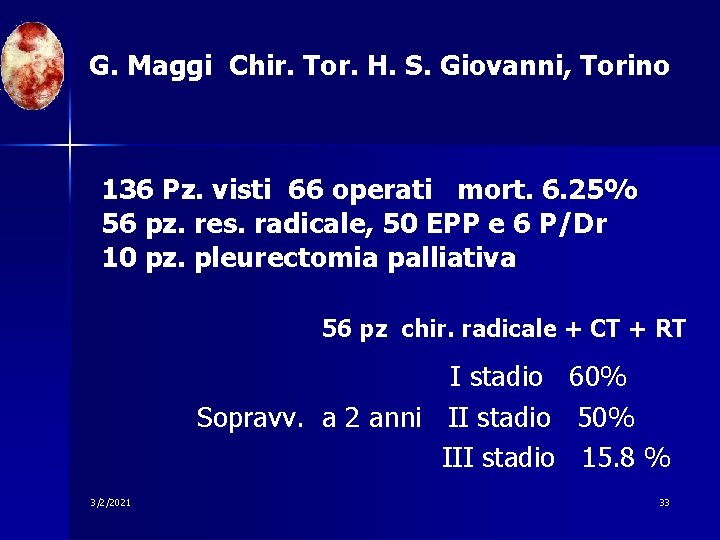 G. Maggi Chir. Tor. H. S. Giovanni, Torino

136 Pz. visti 66 operati mort. 6.25%
56 pz. res. radicale, 50 EPP e 6 P/Dr
10 pz. pleurectomia palliativa

56 pz chir. radicale + CT + RT

I stadio 60%
Sopravv. a 2 anni II stadio 50%
III stadio 15.8 %

3/2/2021

33